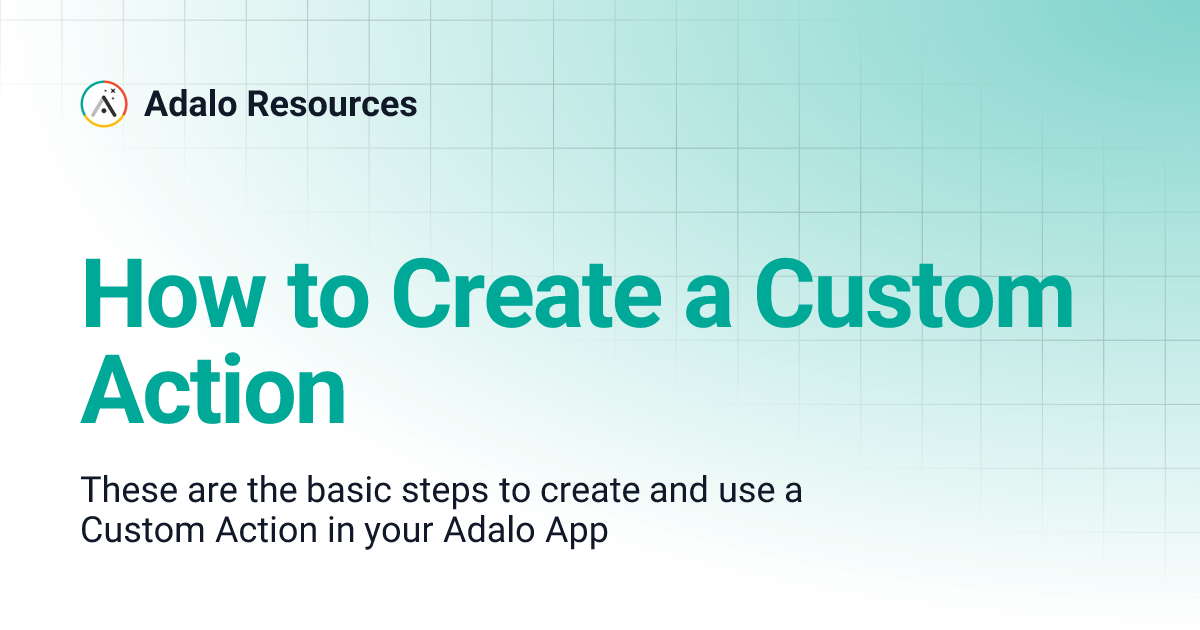 Adalo Resources

How to Create a Custom Action

These are the basic steps to create and use a Custom Action in your Adalo App